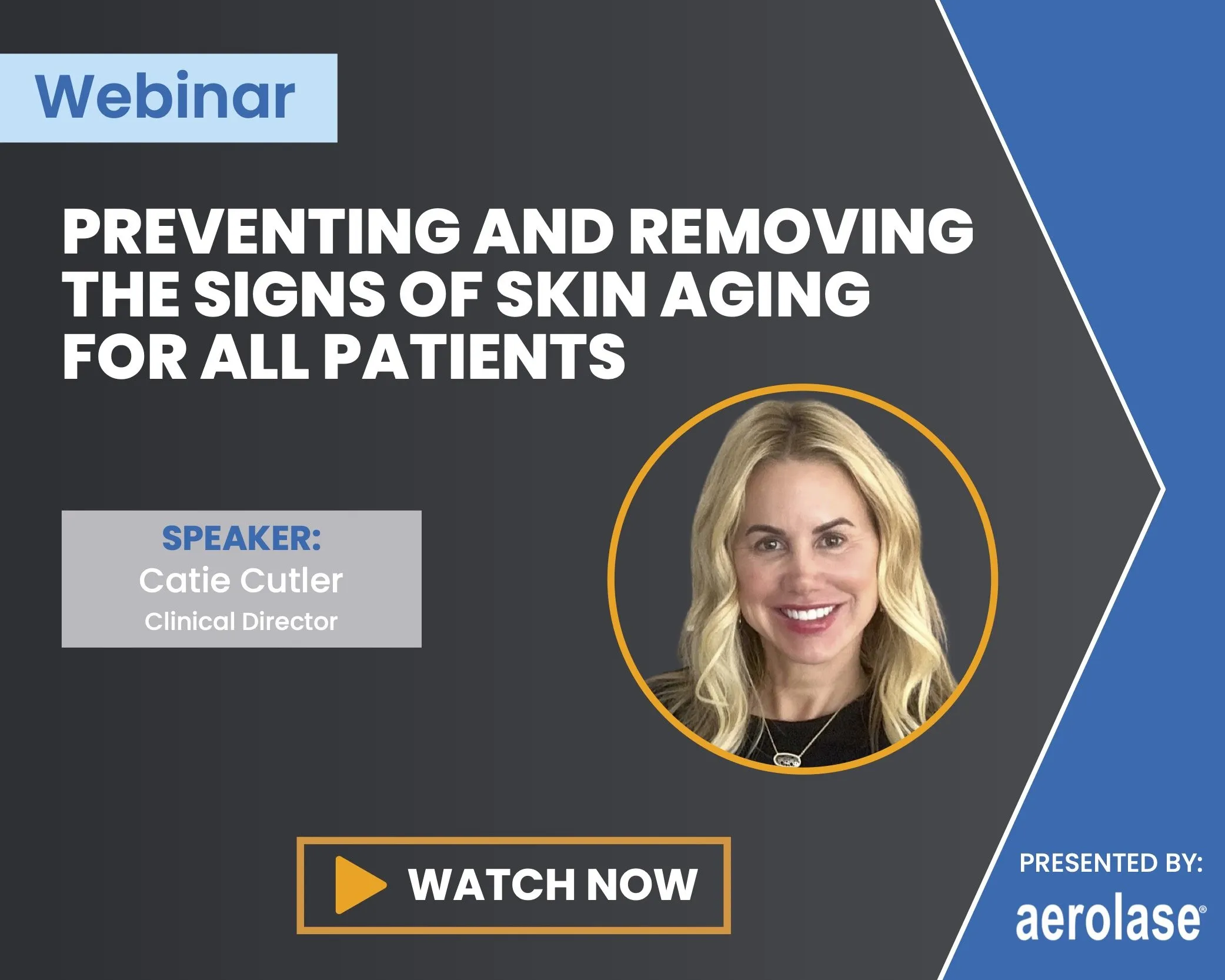 Webinar

PREVENTING AND REMOVING THE SIGNS OF SKIN AGING FOR ALL PATIENTS

SPEAKER:
Catie Cutler
Clinical Director

WATCH NOW

PRESENTED BY:
aerolase®